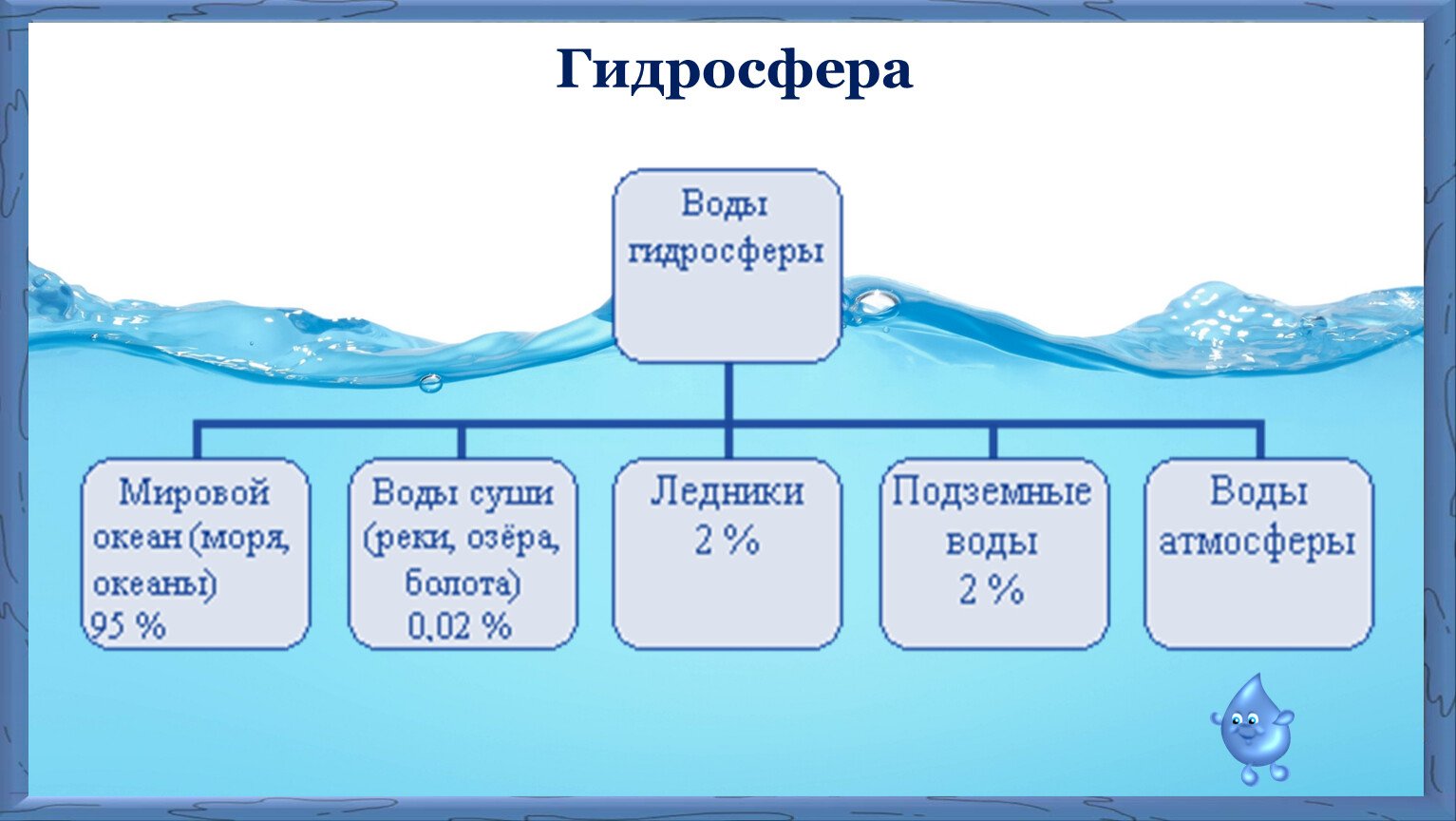 Гидросфера

Воды гидросферы

Мировой океан (моря, океаны) 95 %

Воды суши (реки, озёра, болота) 0,02 %

Ледники 2 %

Подземные воды 2 %

Воды атмосферы